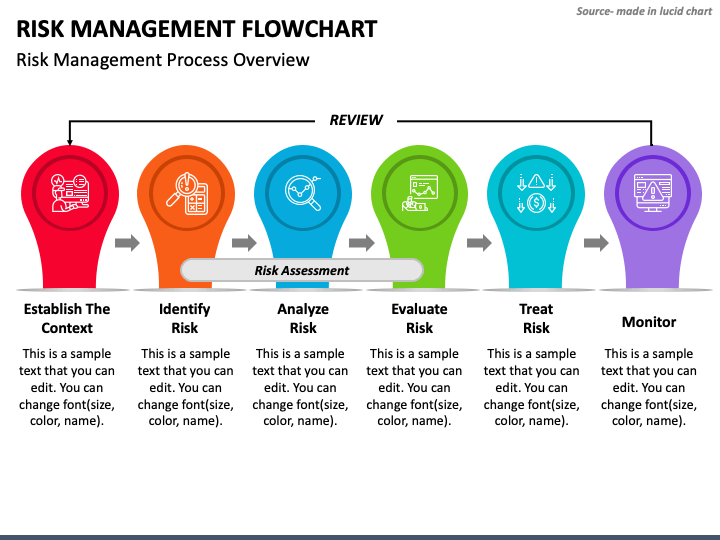 Source- made in lucid chart

RISK MANAGEMENT FLOWCHART

Risk Management Process Overview

REVIEW

Risk Assessment

Establish The Context

This is a sample text that you can edit. You can change font(size, color, name).

Identify Risk

This is a sample text that you can edit. You can change font(size, color, name).

Analyze Risk

This is a sample text that you can edit. You can change font(size, color, name).

Evaluate Risk

This is a sample text that you can edit. You can change font(size, color, name).

Treat Risk

This is a sample text that you can edit. You can change font(size, color, name).

Monitor

This is a sample text that you can edit. You can change font(size, color, name).